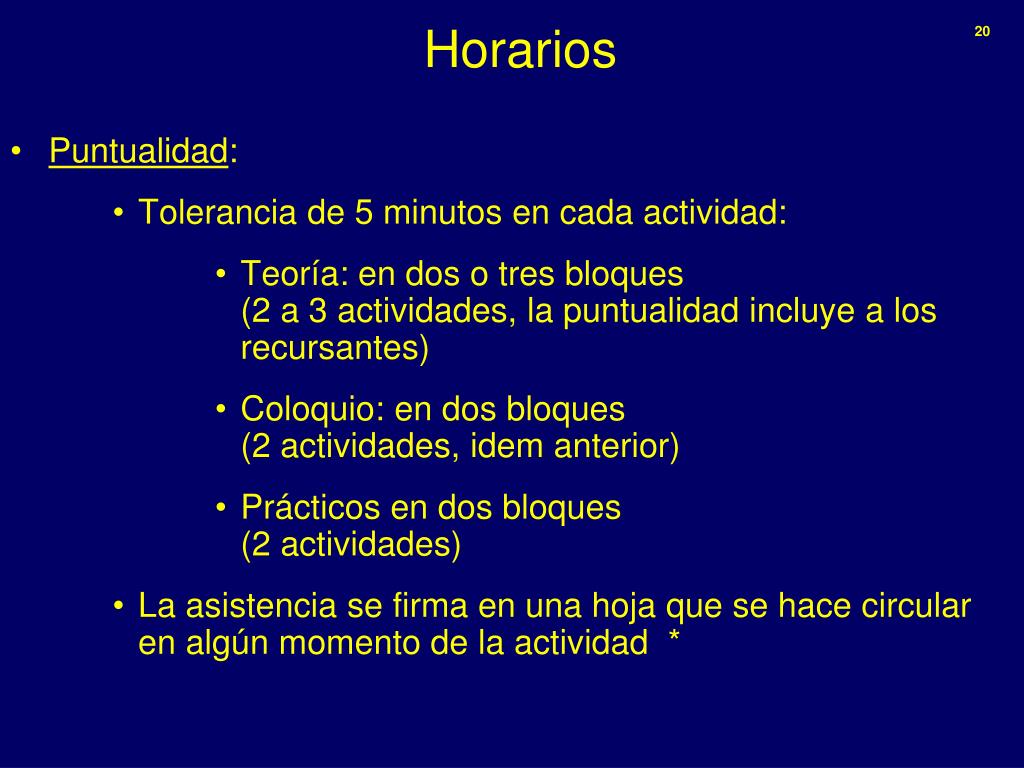 Horarios

20

• Puntualidad:

• Tolerancia de 5 minutos en cada actividad:

• Teoría: en dos o tres bloques
(2 a 3 actividades, la puntualidad incluye a los recursantes)

• Coloquio: en dos bloques
(2 actividades, idem anterior)

• Prácticos en dos bloques
(2 actividades)

• La asistencia se firma en una hoja que se hace circular en algún momento de la actividad *